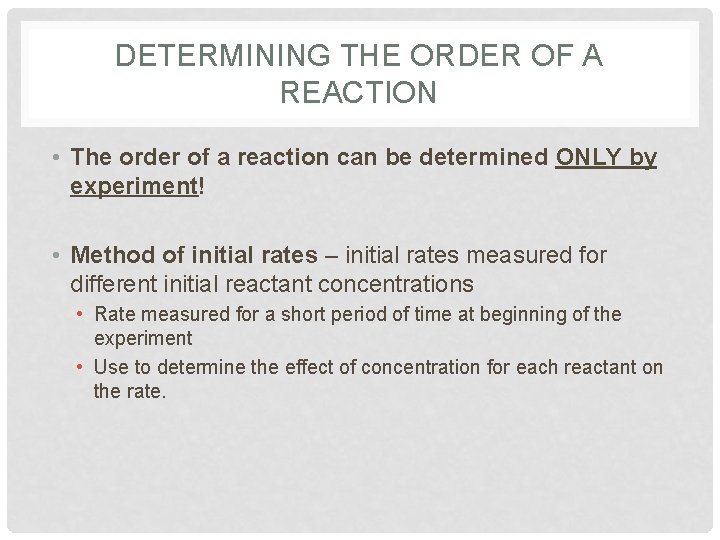 DETERMINING THE ORDER OF A REACTION

• The order of a reaction can be determined ONLY by experiment!

• Method of initial rates – initial rates measured for different initial reactant concentrations
  • Rate measured for a short period of time at beginning of the experiment
  • Use to determine the effect of concentration for each reactant on the rate.